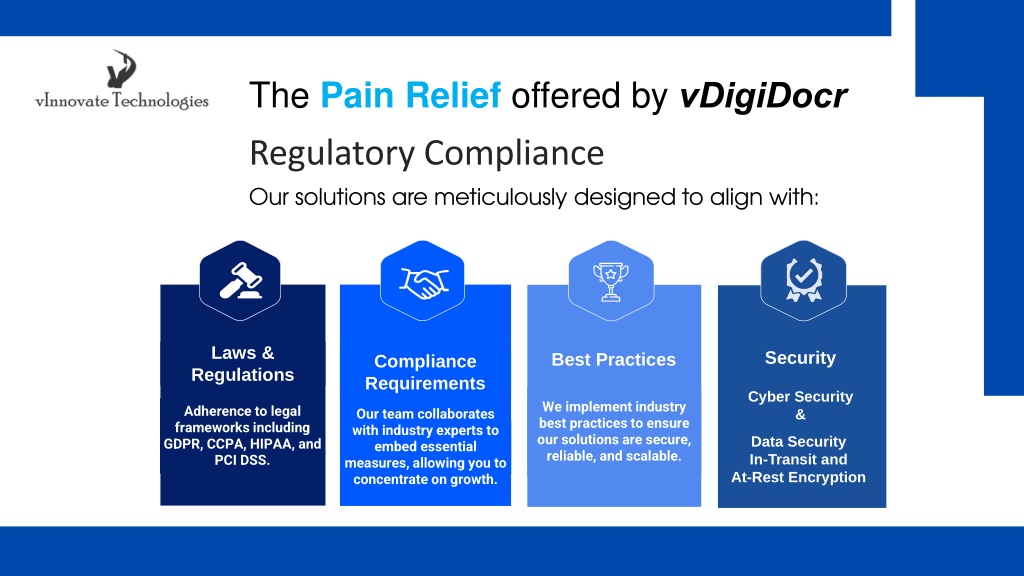 vInnovate Technologies

The Pain Relief offered by vDigiDocr

Regulatory Compliance

Our solutions are meticulously designed to align with:

Laws & Regulations

Adherence to legal frameworks including GDPR, CCPA, HIPAA, and PCI DSS.

Compliance Requirements

Our team collaborates with industry experts to embed essential measures, allowing you to concentrate on growth.

Best Practices

We implement industry best practices to ensure our solutions are secure, reliable, and scalable.

Security

Cyber Security &

Data Security In-Transit and At-Rest Encryption